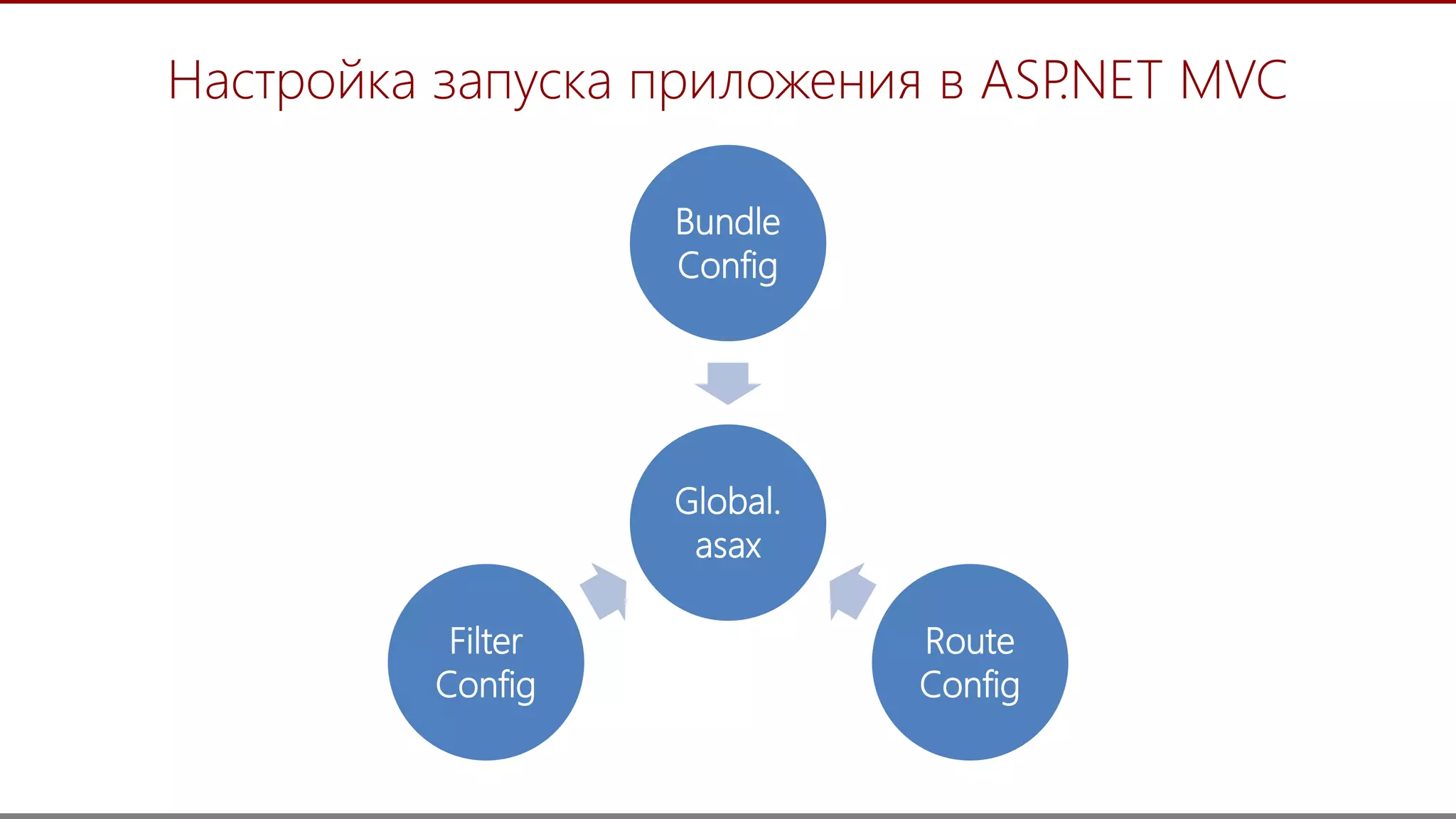 Настройка запуска приложения в ASP.NET MVC

Bundle Config

Global. asax

Filter Config

Route Config